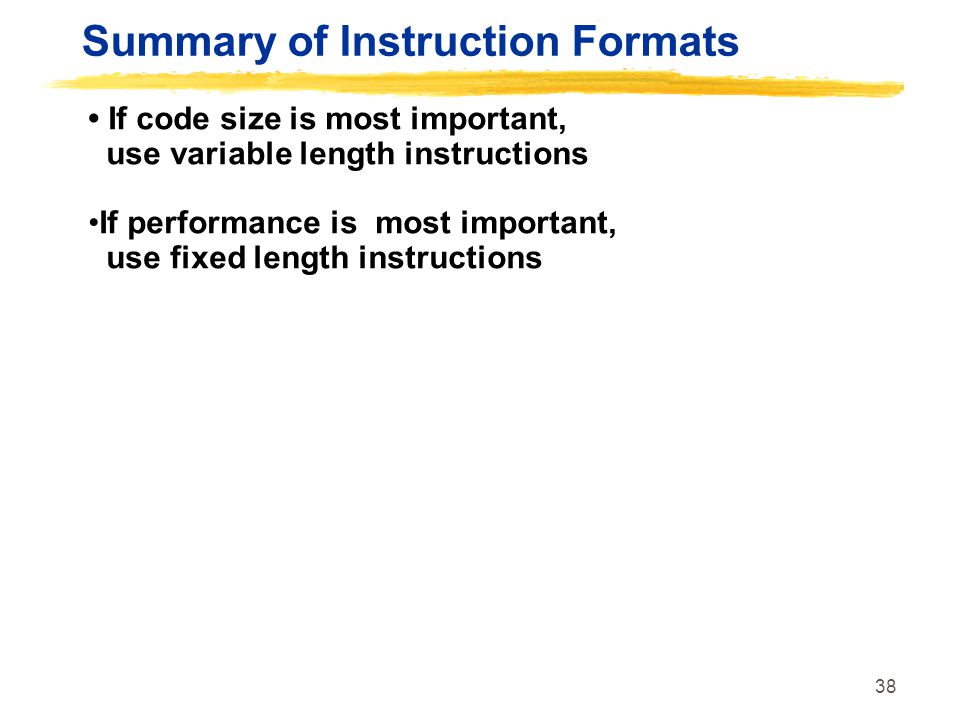 Summary of Instruction Formats

• If code size is most important, use variable length instructions

•If performance is most important, use fixed length instructions

38